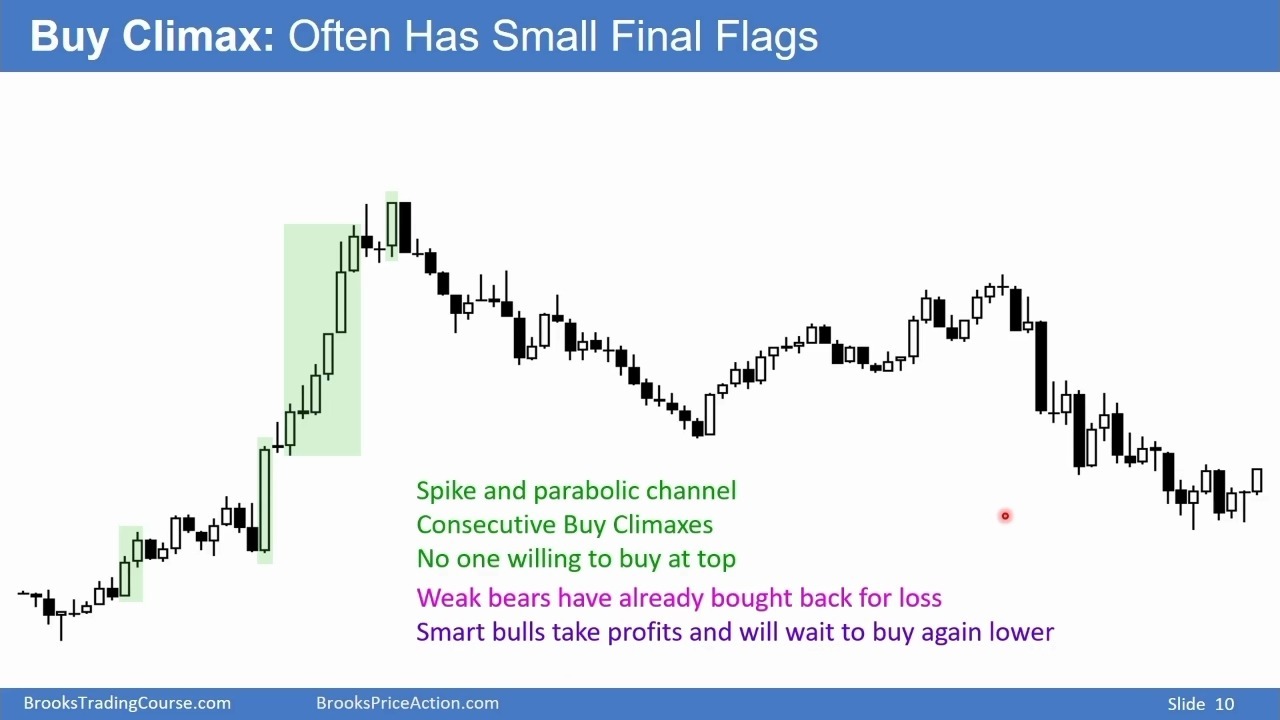 Buy Climax: Often Has Small Final Flags

Spike and parabolic channel
Consecutive Buy Climaxes
No one willing to buy at top

Weak bears have already bought back for loss
Smart bulls take profits and will wait to buy again lower

BrooksTradingCourse.com BrooksPriceAction.com Slide 10